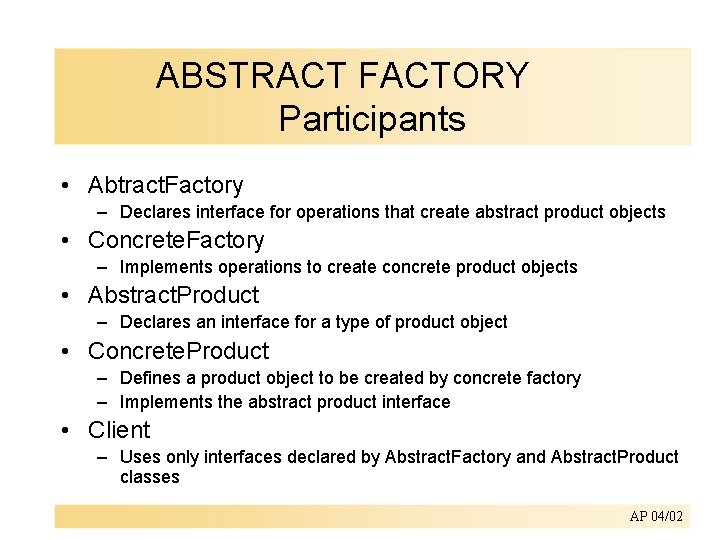 ABSTRACT FACTORY
Participants

• AbtractFactory
– Declares interface for operations that create abstract product objects
• ConcreteFactory
– Implements operations to create concrete product objects
• AbstractProduct
– Declares an interface for a type of product object
• ConcreteProduct
– Defines a product object to be created by concrete factory
– Implements the abstract product interface
• Client
– Uses only interfaces declared by AbstractFactory and AbstractProduct classes

AP 04/02